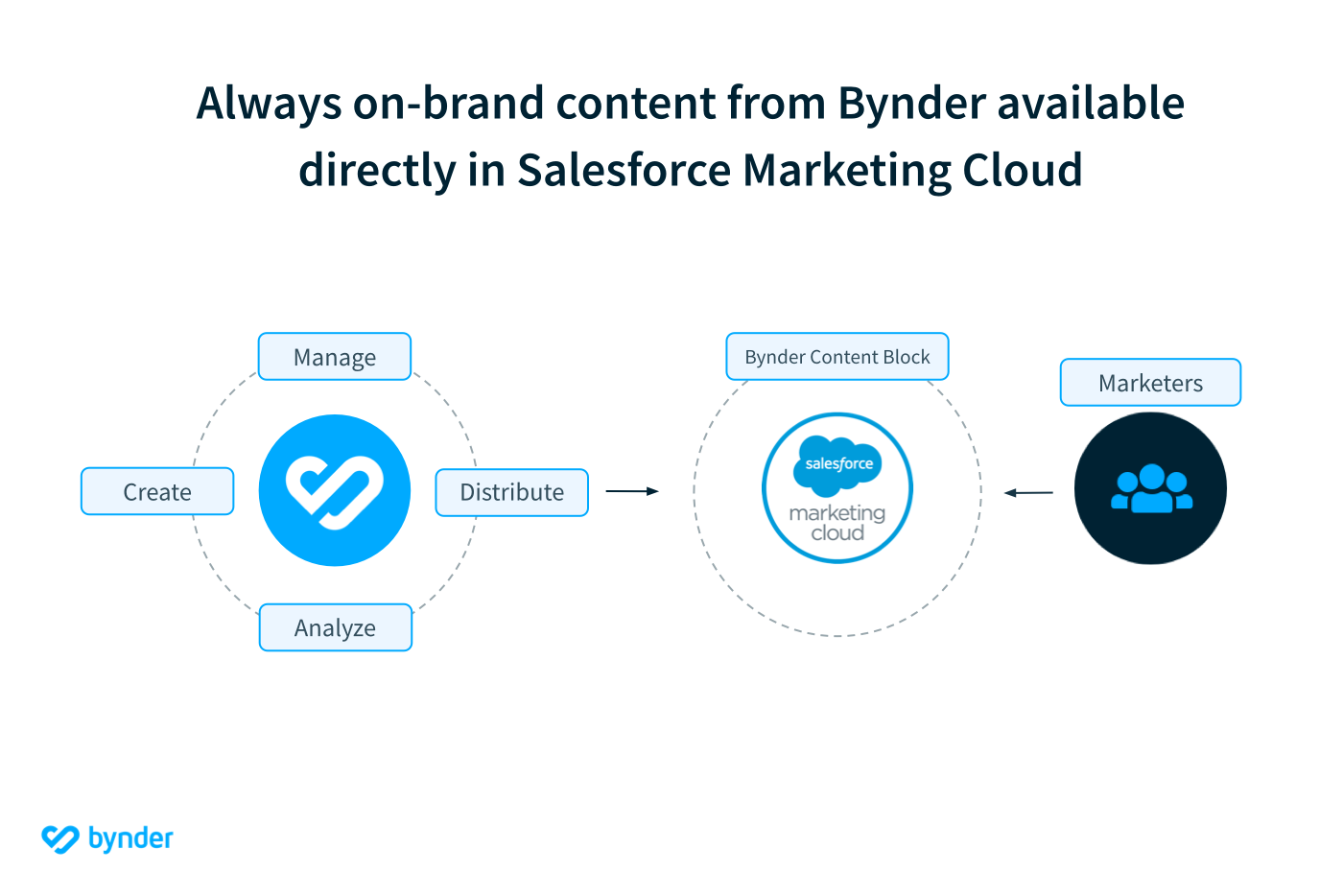 Always on-brand content from Bynder available directly in Salesforce Marketing Cloud

Manage

Create

Distribute

Analyze

Bynder Content Block

salesforce

marketing cloud

Marketers

bynder